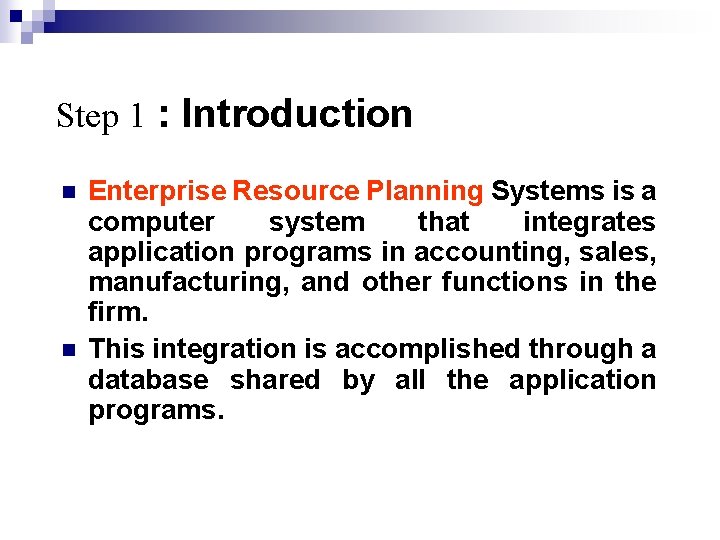 Step 1 : Introduction

Enterprise Resource Planning Systems is a computer system that integrates application programs in accounting, sales, manufacturing, and other functions in the firm.

This integration is accomplished through a database shared by all the application programs.